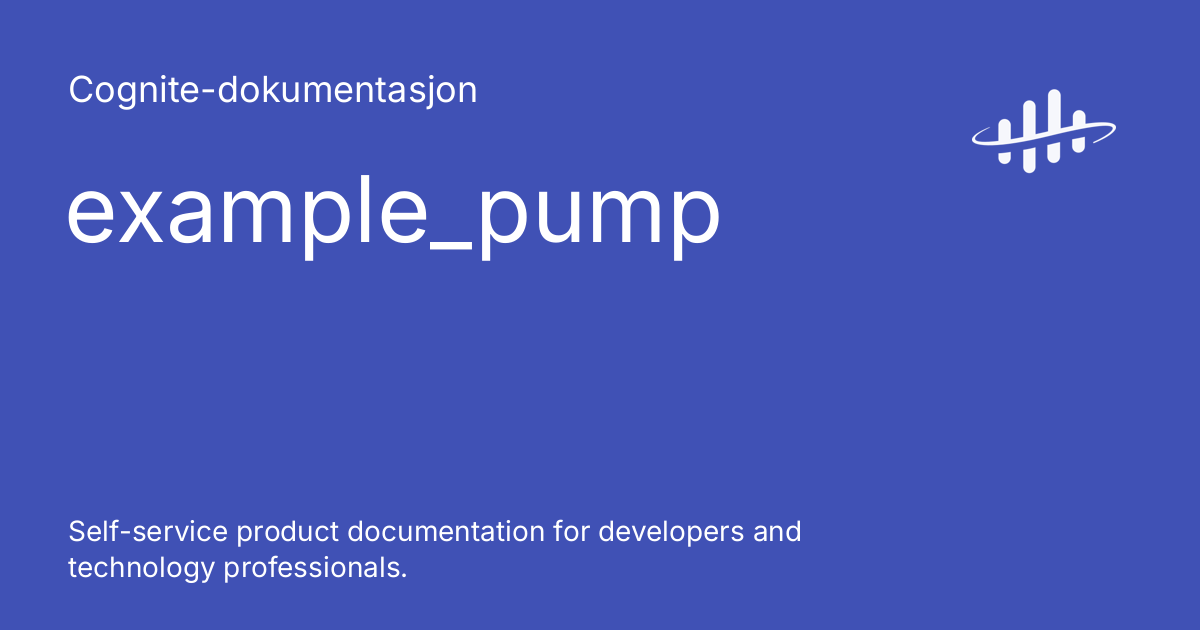 Cognite-dokumentasjon

example_pump

Self-service product documentation for developers and technology professionals.